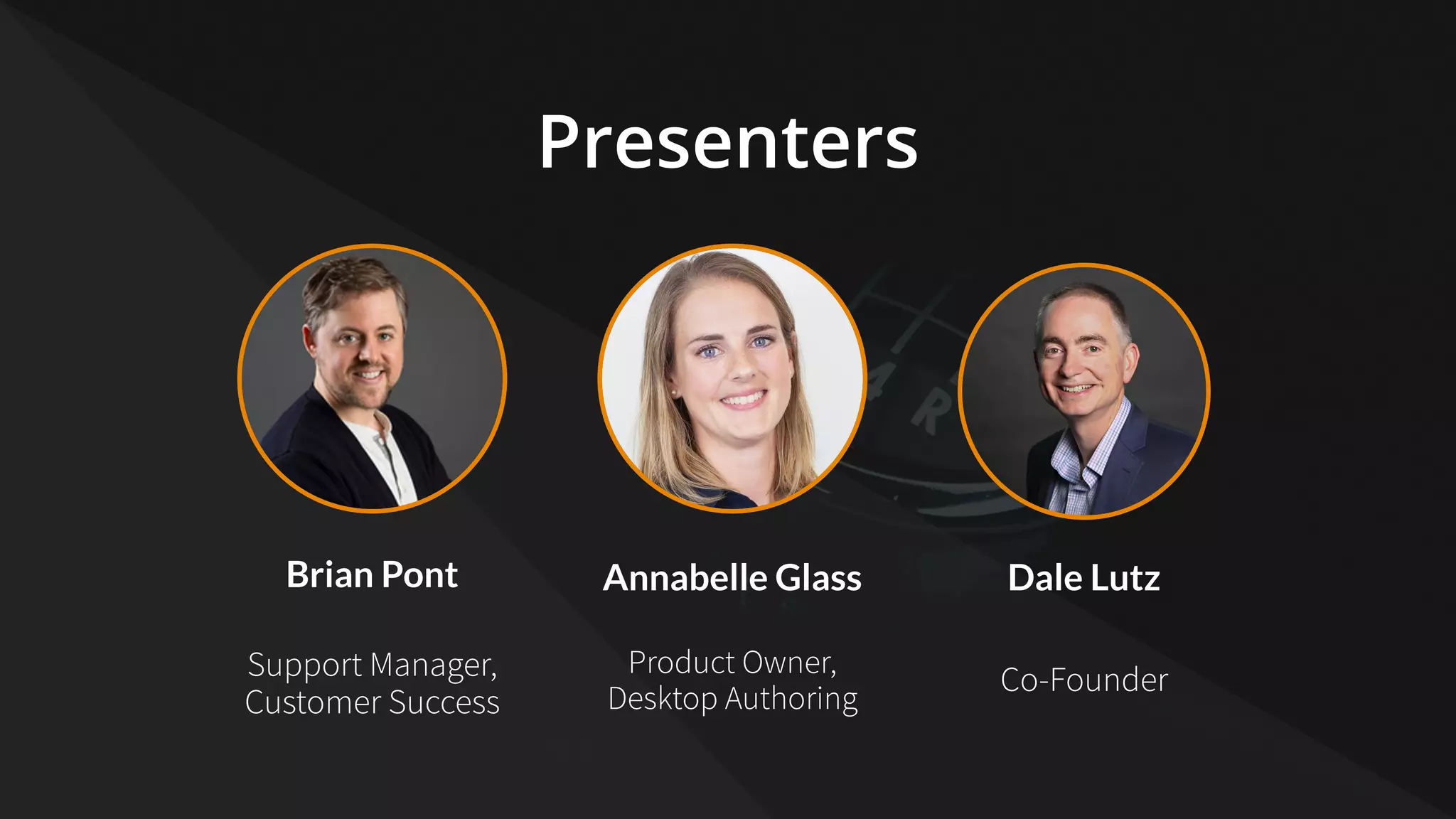 Presenters

Brian Pont

Support Manager, Customer Success

Annabelle Glass

Product Owner, Desktop Authoring

Dale Lutz

Co-Founder